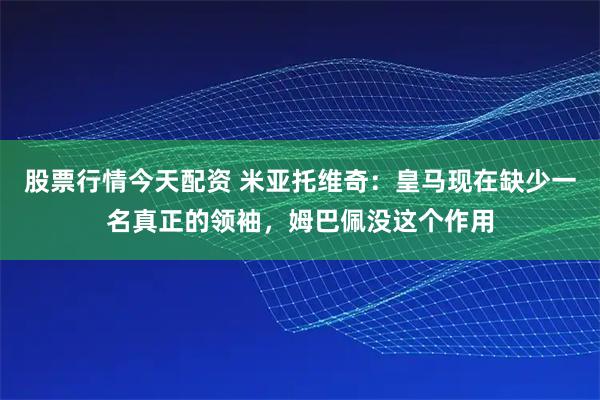 股票行情今天配资 米亚托维奇：皇马现在缺少一名真正的领袖，姆巴佩没这个作用